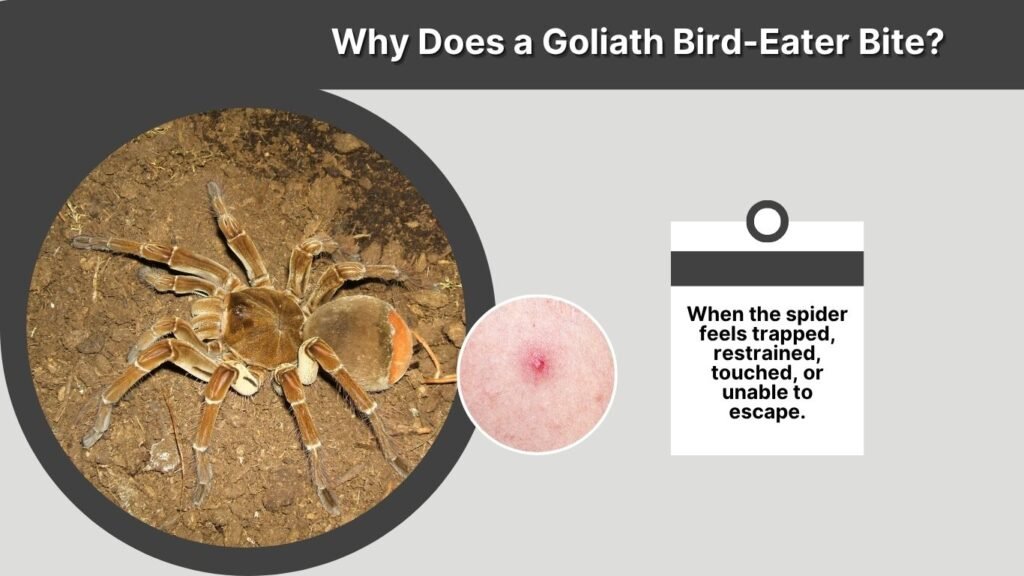 Why Does a Goliath Bird-Eater Bite?

When the spider feels trapped, restrained, touched, or unable to escape.